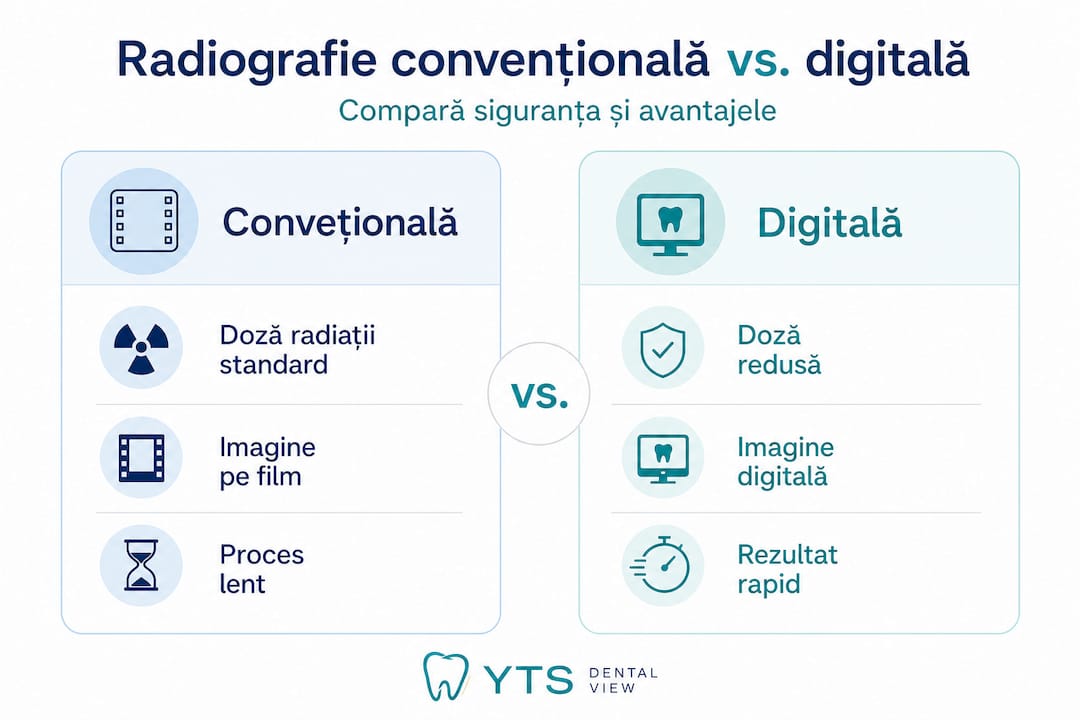 Radiografie convențională vs. digitală

Compară siguranța și avantajele

Convețională

Doză radiații standard

Imagine pe film

Proces lent

vs.

Digitală

Doză redusă

Imagine digitală

Rezultat rapid

YTS DENTAL VIEW